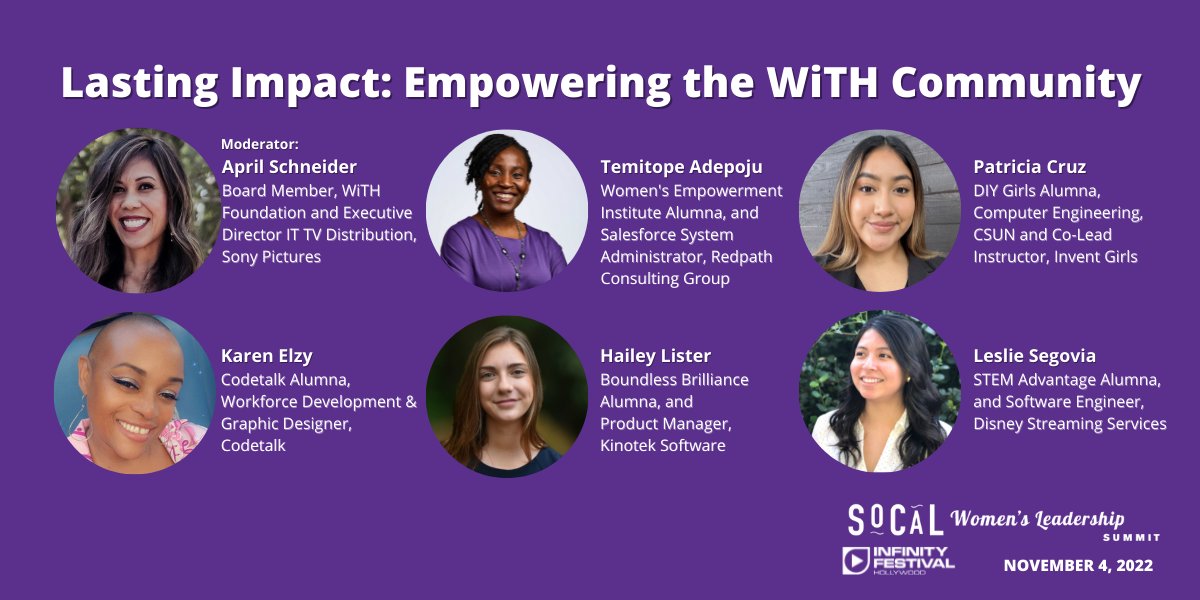 Lasting Impact: Empowering the WiTH Community

Moderator:
April Schneider
Board Member, WiTH Foundation and Executive Director IT TV Distribution, Sony Pictures

Temitope Adepoju
Women's Empowerment Institute Alumna, and Salesforce System Administrator, Redpath Consulting Group

Patricia Cruz
DIY Girls Alumna, Computer Engineering, CSUN and Co-Lead Instructor, Invent Girls

Karen Elzy
Codetalk Alumna, Workforce Development & Graphic Designer, Codetalk

Hailey Lister
Boundless Brilliance Alumna, and Product Manager, Kinotek Software

Leslie Segovia
STEM Advantage Alumna, and Software Engineer, Disney Streaming Services

SOCAL Women's Leadership SUMMIT

INFINITY FESTIVAL HOLLYWOOD

NOVEMBER 4, 2022